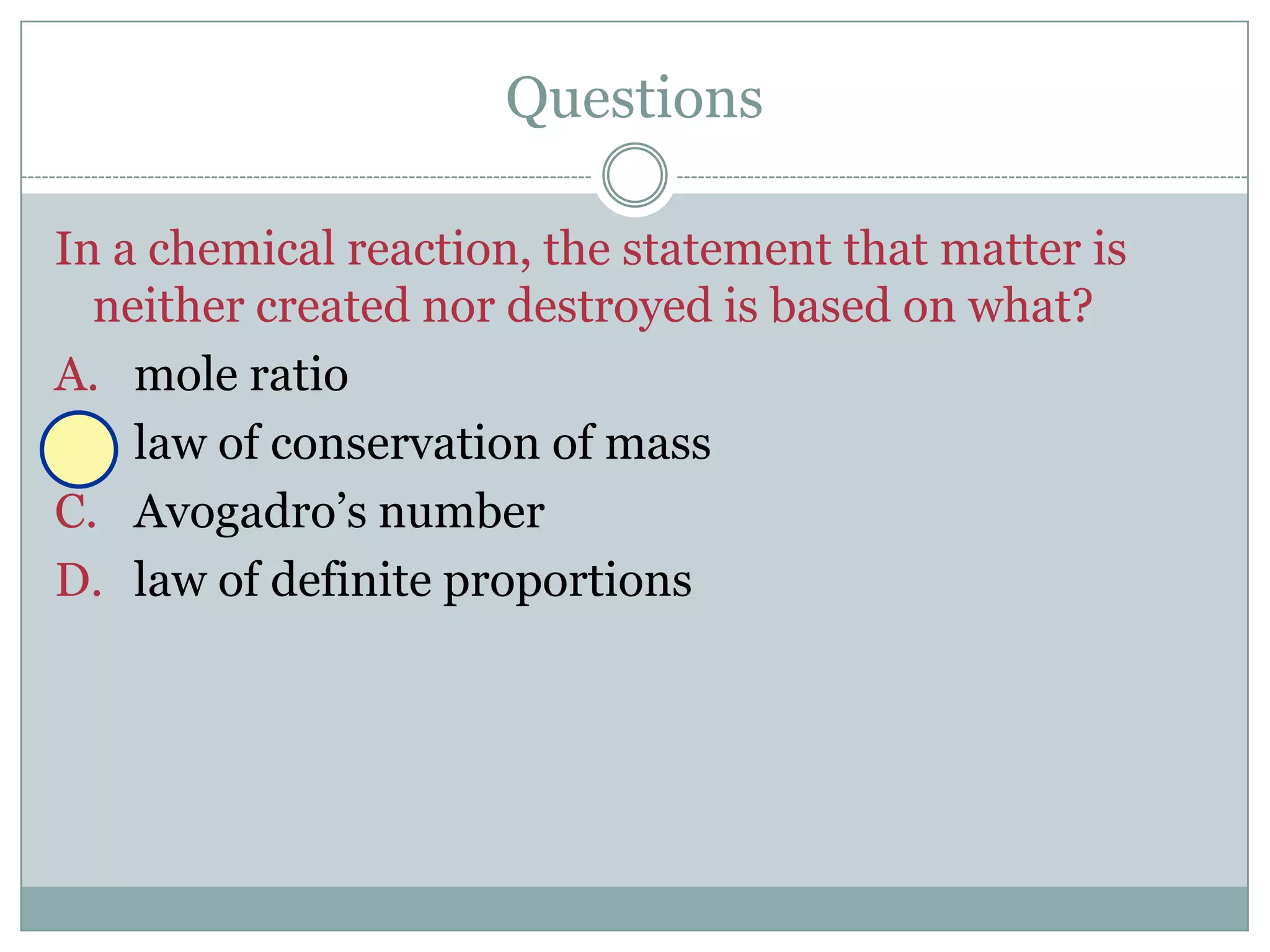 Questions

In a chemical reaction, the statement that matter is neither created nor destroyed is based on what?

A. mole ratio

law of conservation of mass

C. Avogadro’s number

D. law of definite proportions